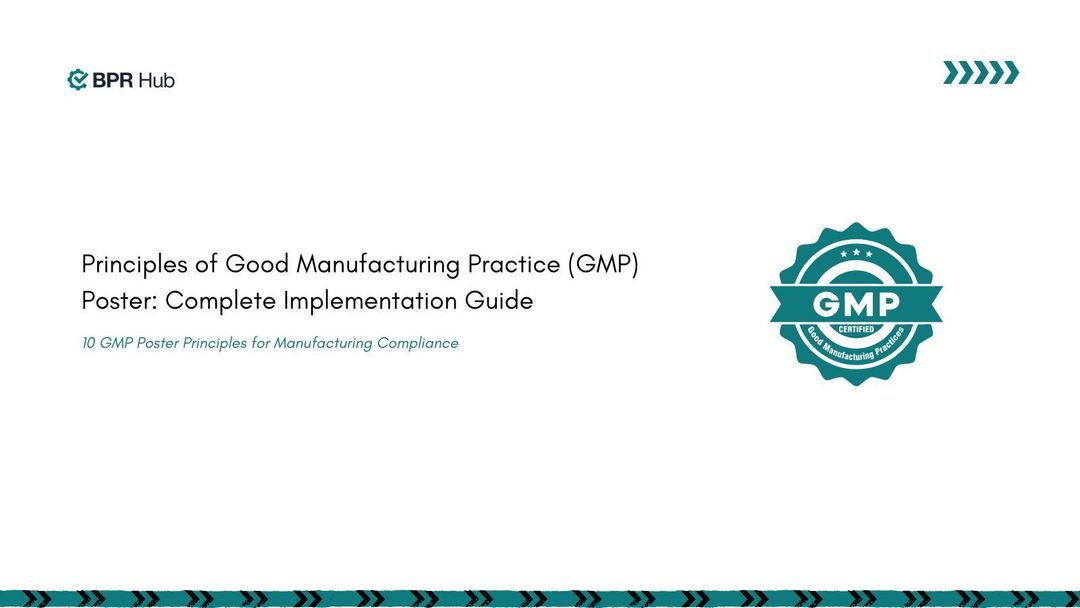 BPR Hub

Principles of Good Manufacturing Practice (GMP) Poster: Complete Implementation Guide

10 GMP Poster Principles for Manufacturing Compliance

GMP
CERTIFIED
Good Manufacturing Practices